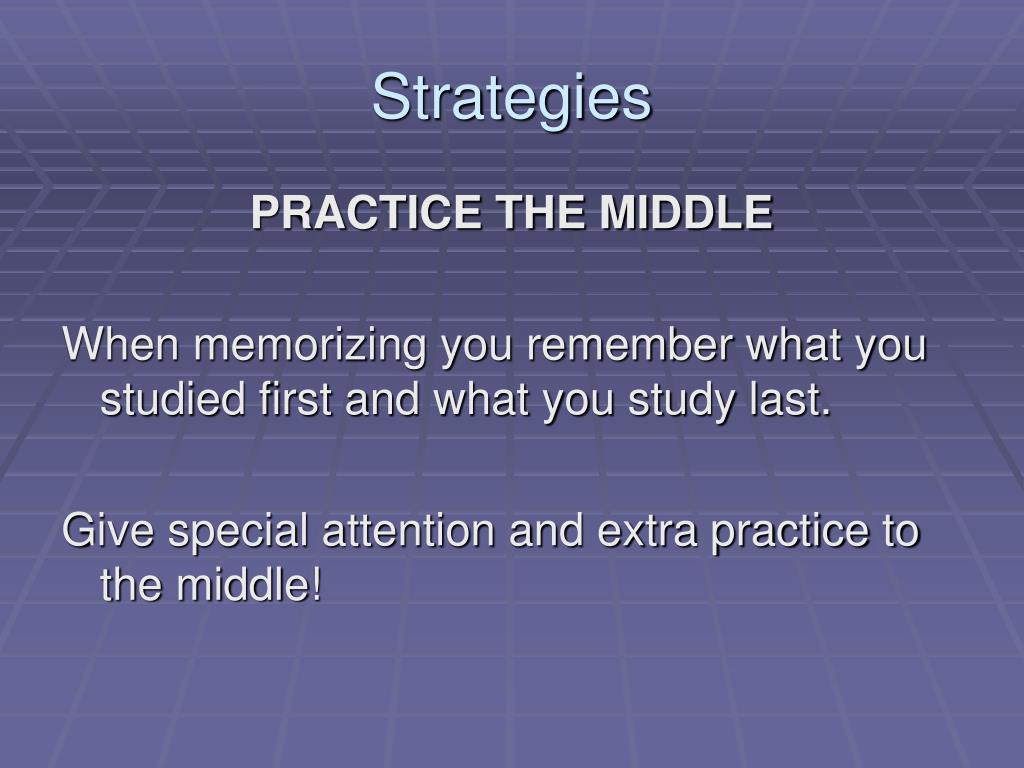 Strategies

PRACTICE THE MIDDLE

When memorizing you remember what you studied first and what you study last.

Give special attention and extra practice to the middle!